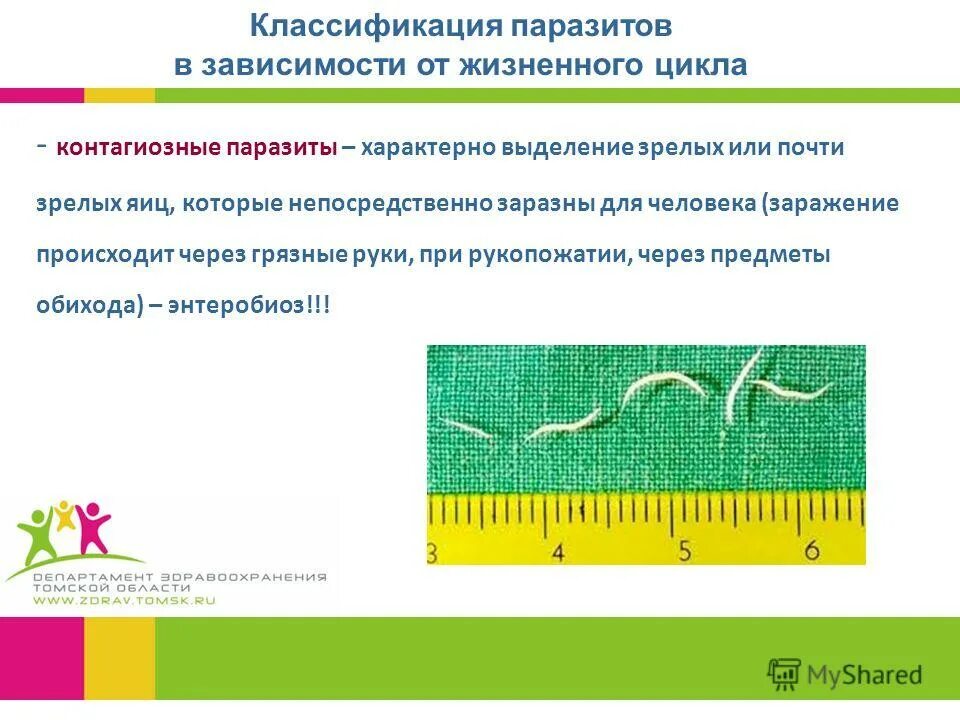 Классификация паразитов в зависимости от жизненного цикла

- контагиозные паразиты – характерно выделение зрелых или почти зрелых яиц, которые непосредственно заразны для человека (заражение происходит через грязные руки, при рукопожатии, через предметы обихода) – энтеробиоз!!!

3 4 5 6

ДЕПАРТАМЕНТ ЗДРАВООХРАНЕНИЯ ТОМСКОЙ ОБЛАСТИ
WWW.ZDRAV.TOMSK.RU

MyShared